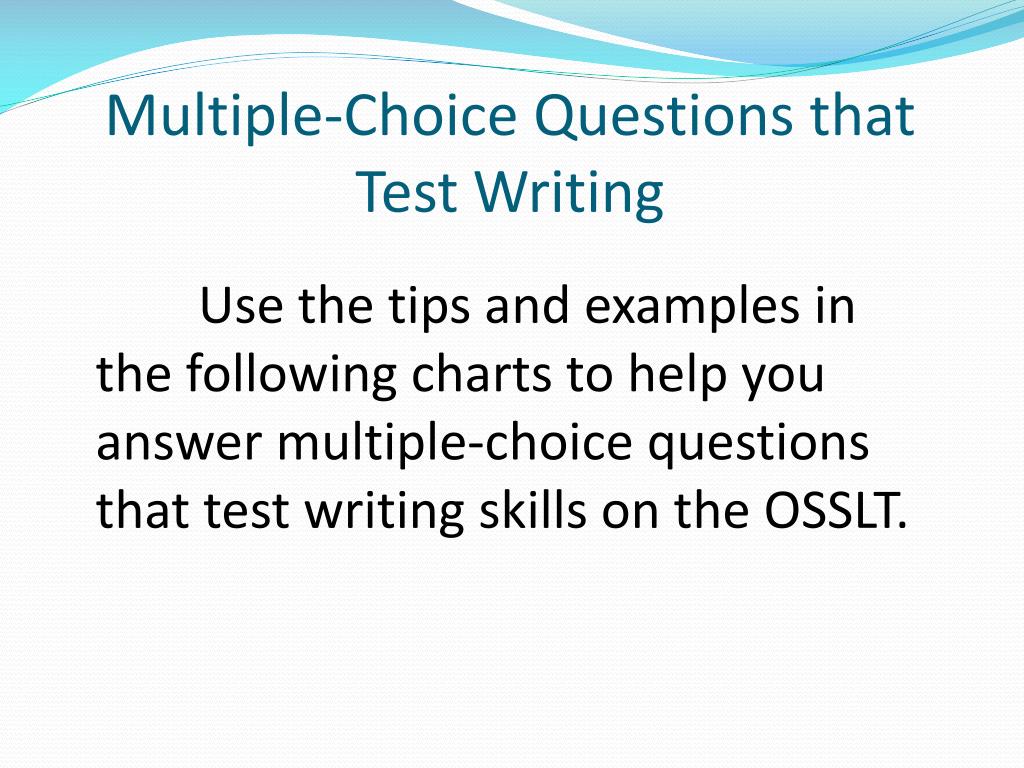 Multiple-Choice Questions that Test Writing

Use the tips and examples in the following charts to help you answer multiple-choice questions that test writing skills on the OSSLT.